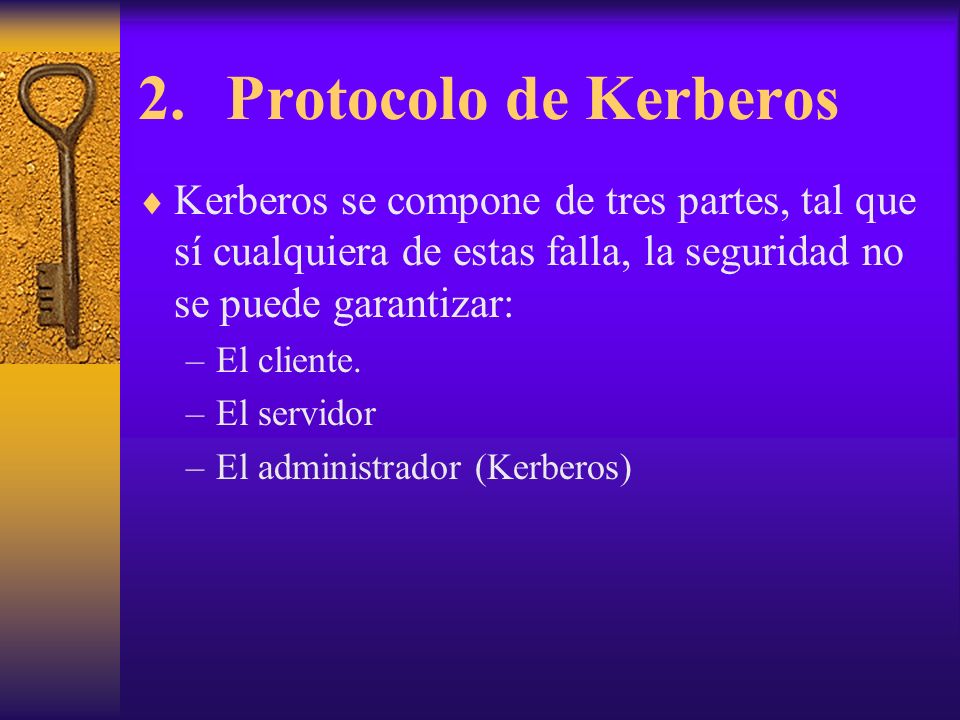 2. Protocolo de Kerberos

♦ Kerberos se compone de tres partes, tal que sí cualquiera de estas falla, la seguridad no se puede garantizar:
– El cliente.
– El servidor
– El administrador (Kerberos)